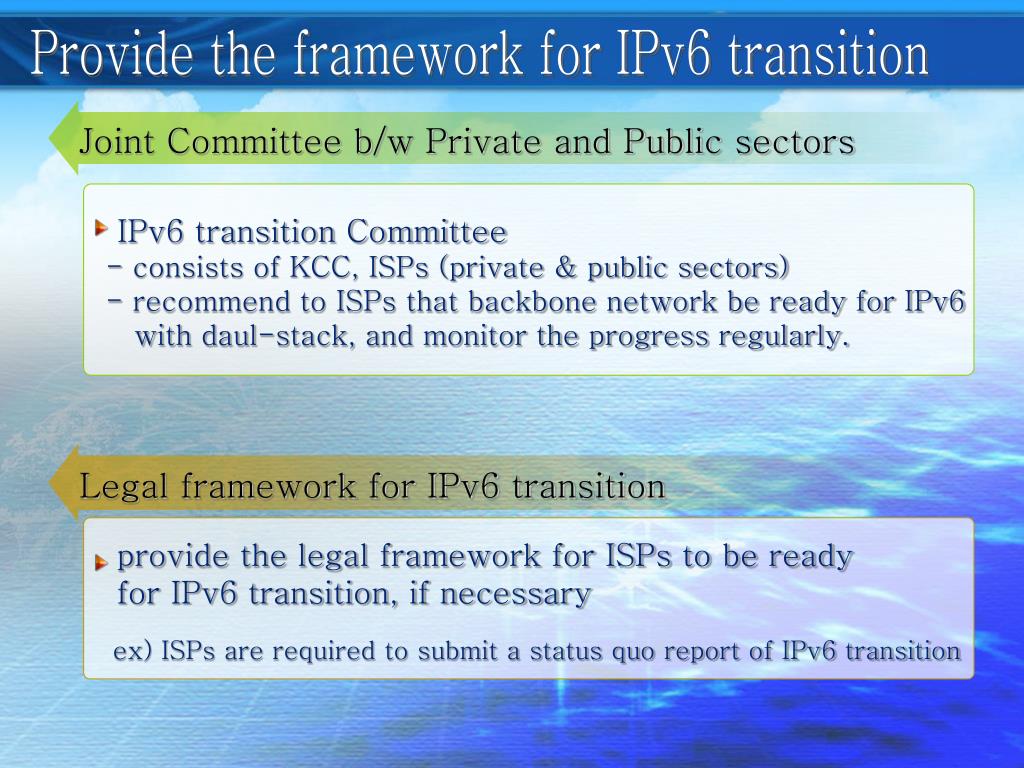 Provide the framework for IPv6 transition

Joint Committee b/w Private and Public sectors

IPv6 transition Committee
- consists of KCC, ISPs (private & public sectors)
- recommend to ISPs that backbone network be ready for IPv6 with daul-stack, and monitor the progress regularly.

Legal framework for IPv6 transition

provide the legal framework for ISPs to be ready for IPv6 transition, if necessary

ex) ISPs are required to submit a status quo report of IPv6 transition